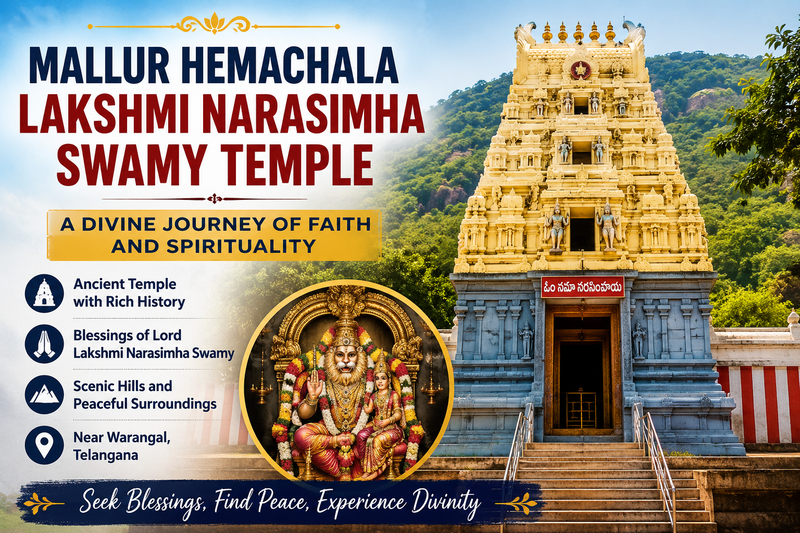 MALLUR HEMACHALA LAKSHMI NARASIMHA SWAMY TEMPLE

A DIVINE JOURNEY OF FAITH AND SPIRITUALITY

Ancient Temple with Rich History

Blessings of Lord Lakshmi Narasimha Swamy

Scenic Hills and Peaceful Surroundings

Near Warangal, Telangana

ఓం నమో నరసింహాయ

Seek Blessings, Find Peace, Experience Divinity